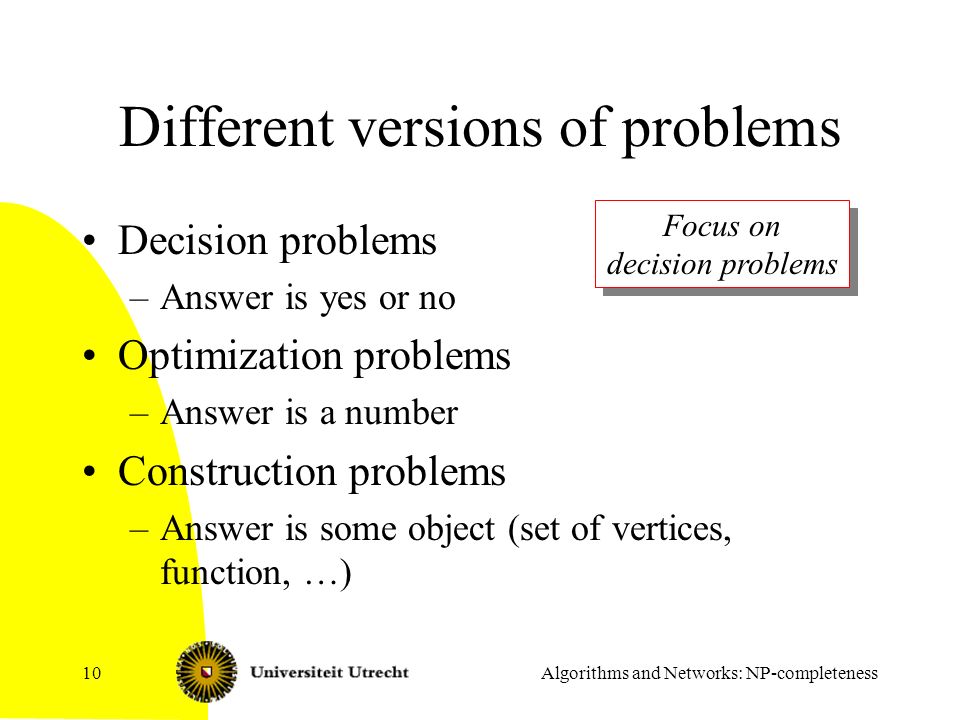 Different versions of problems

Focus on decision problems

• Decision problems
– Answer is yes or no
• Optimization problems
– Answer is a number
• Construction problems
– Answer is some object (set of vertices, function, …)

10

Universiteit Utrecht

Algorithms and Networks: NP-completeness